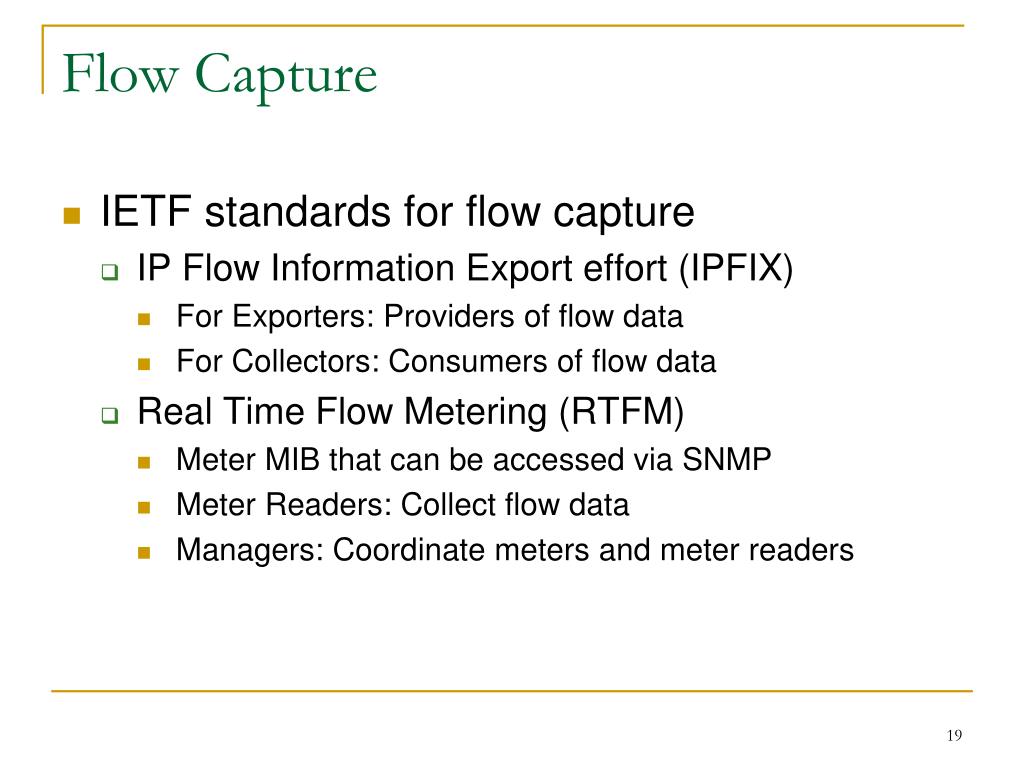 Flow Capture

- IETF standards for flow capture
  - IP Flow Information Export effort (IPFIX)
    - For Exporters: Providers of flow data
    - For Collectors: Consumers of flow data
  - Real Time Flow Metering (RTFM)
    - Meter MIB that can be accessed via SNMP
    - Meter Readers: Collect flow data
    - Managers: Coordinate meters and meter readers

19